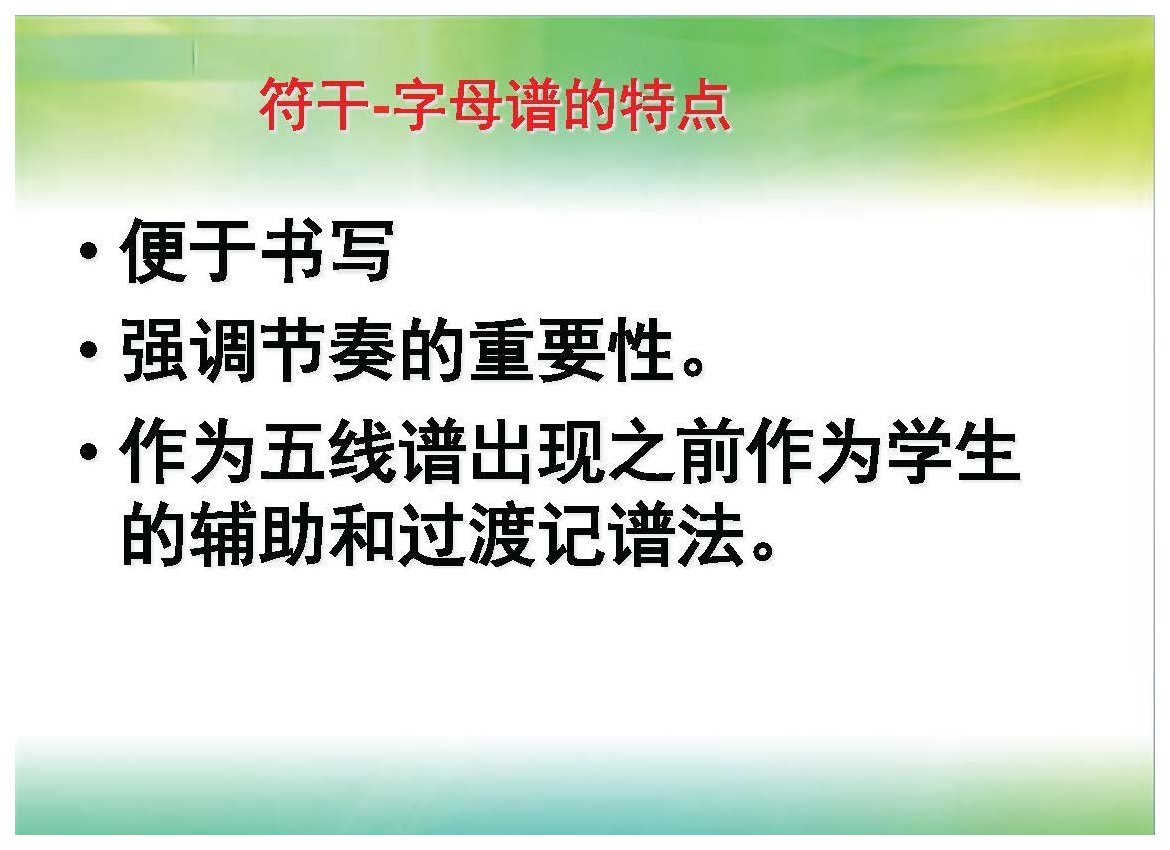 符干-字母谱的特点

• 便于书写
• 强调节奏的重要性。
• 作为五线谱出现之前作为学生的辅助和过渡记谱法。